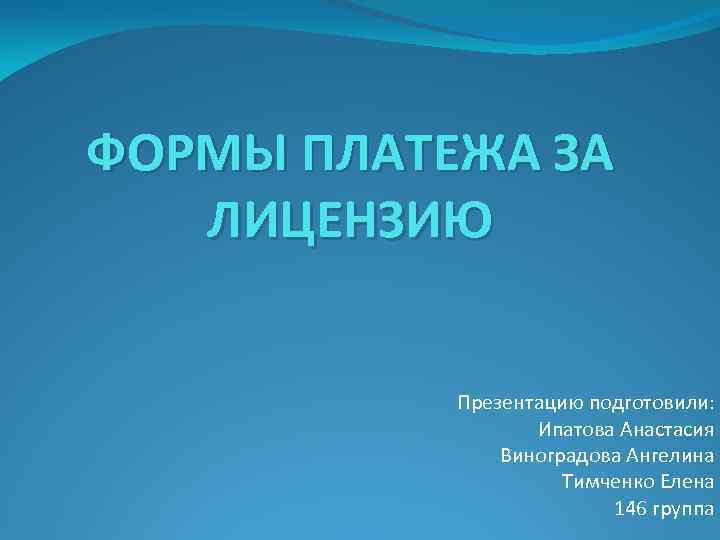 ФОРМЫ ПЛАТЕЖА ЗА ЛИЦЕНЗИЮ

Презентацию подготовили:
Ипатова Анастасия
Виноградова Ангелина
Тимченко Елена
146 группа